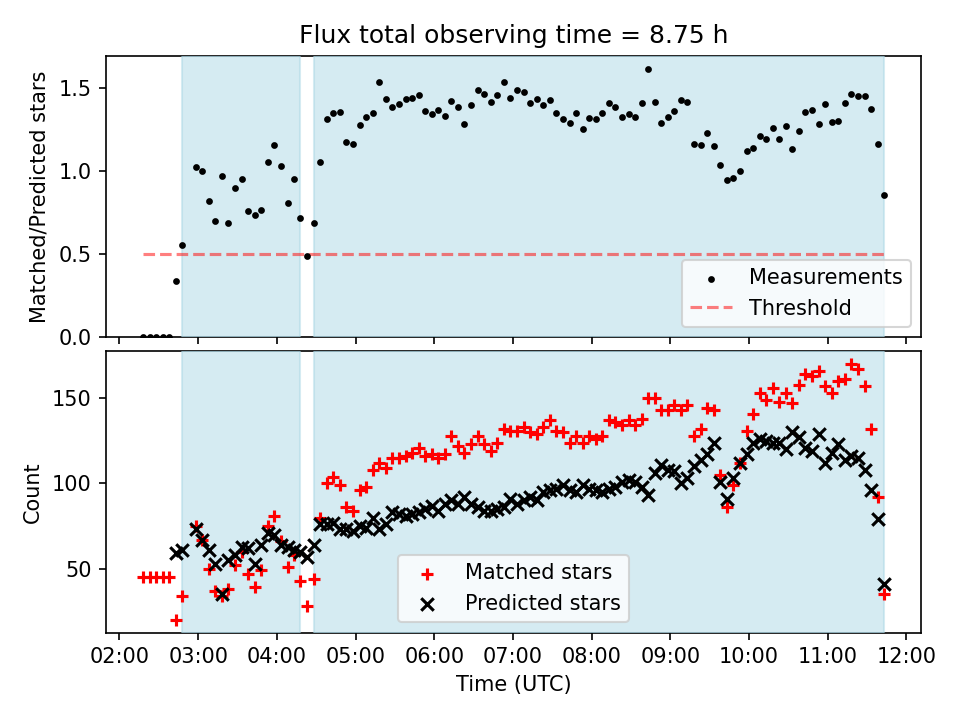 Flux total observing time = 8.75 h

Matched/Predicted stars

1.5
1.0
0.5
0.0

Measurements
Threshold

Count

150
100
50

Matched stars
Predicted stars

02:00 03:00 04:00 05:00 06:00 07:00 08:00 09:00 10:00 11:00 12:00

Time (UTC)